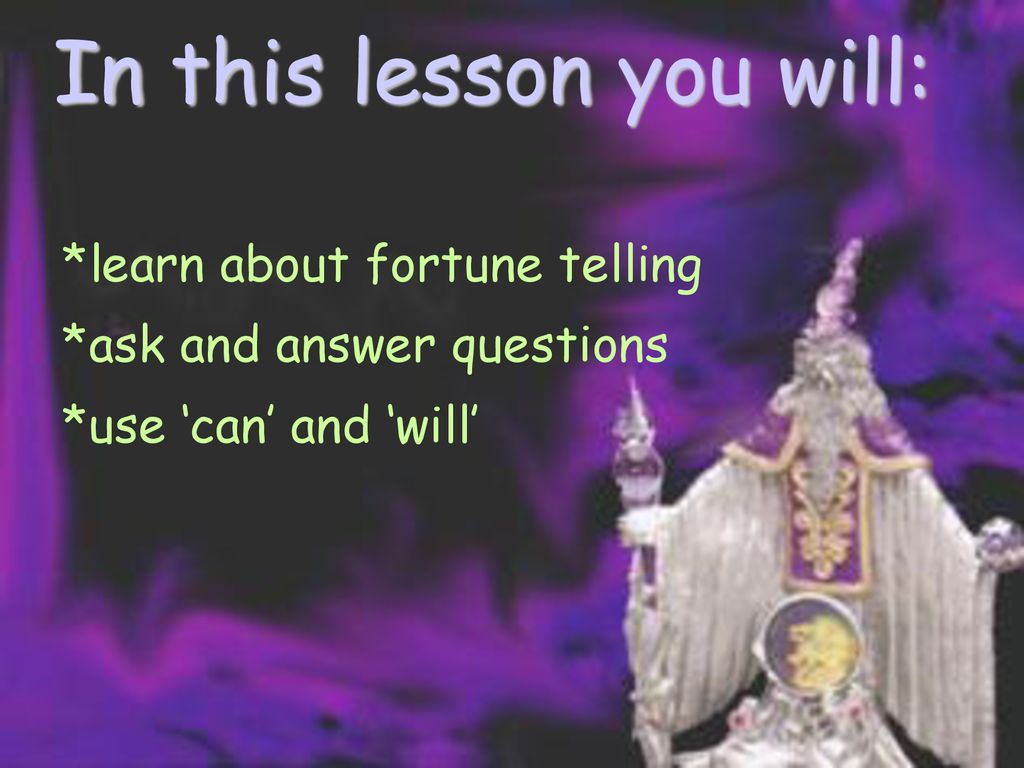 In this lesson you will:

*learn about fortune telling

*ask and answer questions

*use ‘can’ and ‘will’